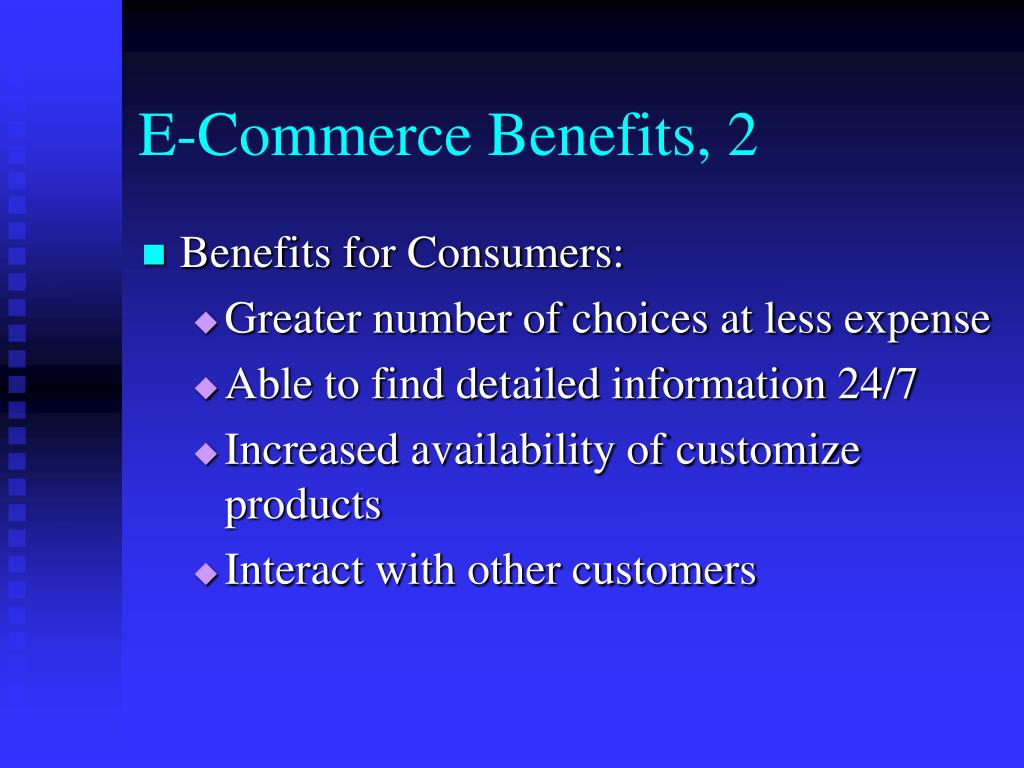 E-Commerce Benefits, 2

Benefits for Consumers:

Greater number of choices at less expense

Able to find detailed information 24/7

Increased availability of customize products

Interact with other customers